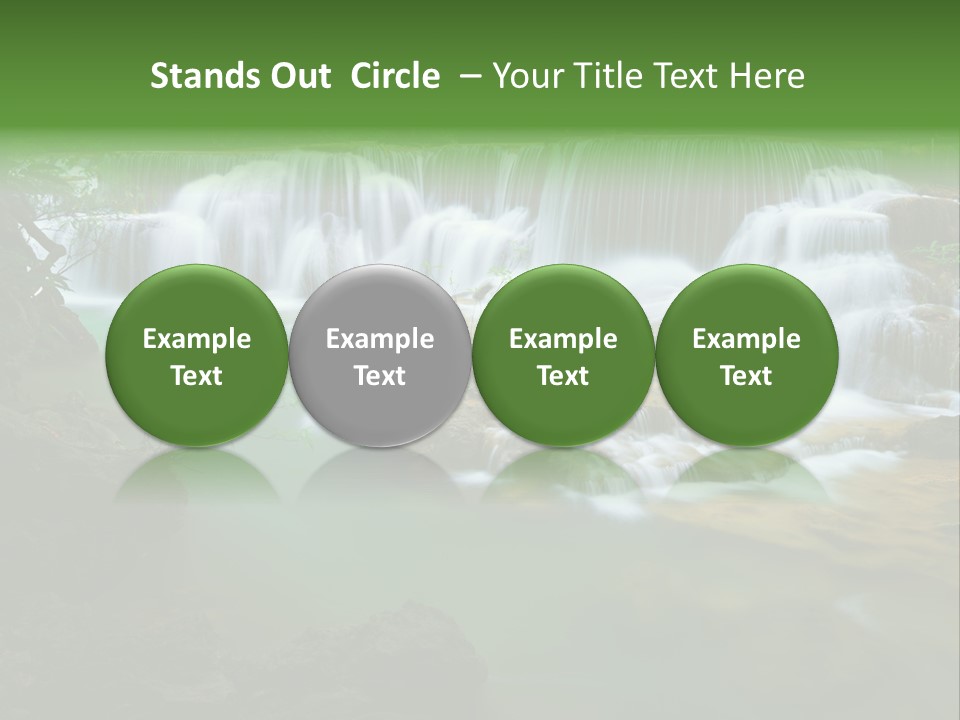 Stands Out Circle – Your Title Text Here

Example Text

Example Text

Example Text

Example Text